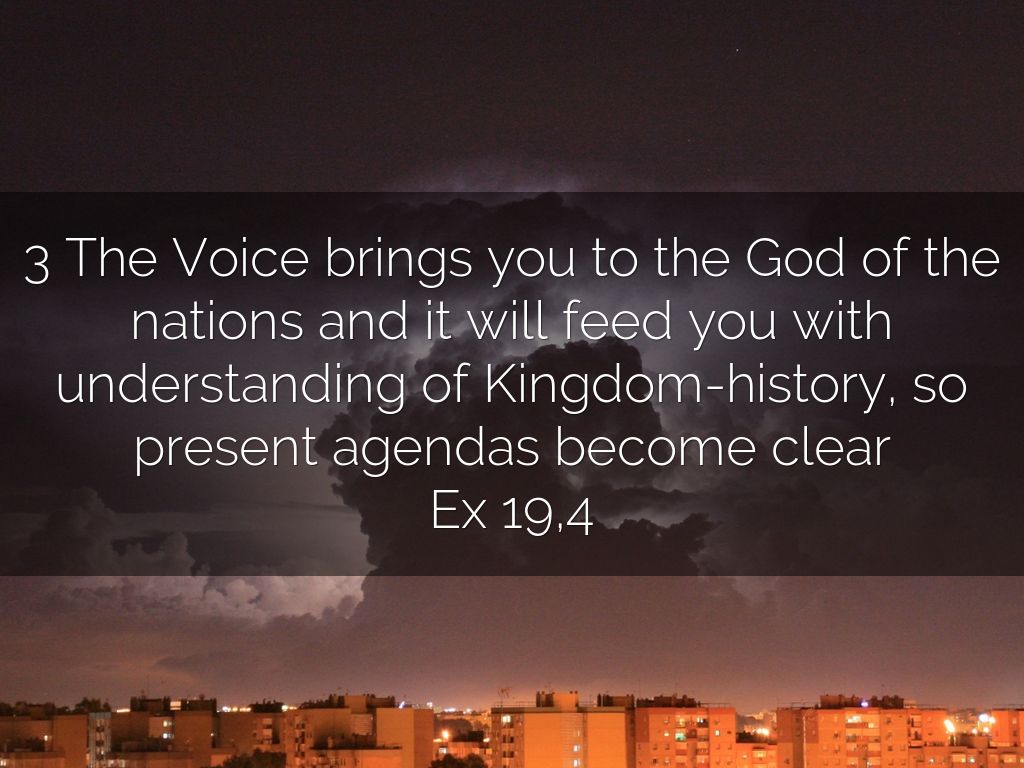 3 The Voice brings you to the God of the nations and it will feed you with understanding of Kingdom-history, so present agendas become clear
Ex 19,4